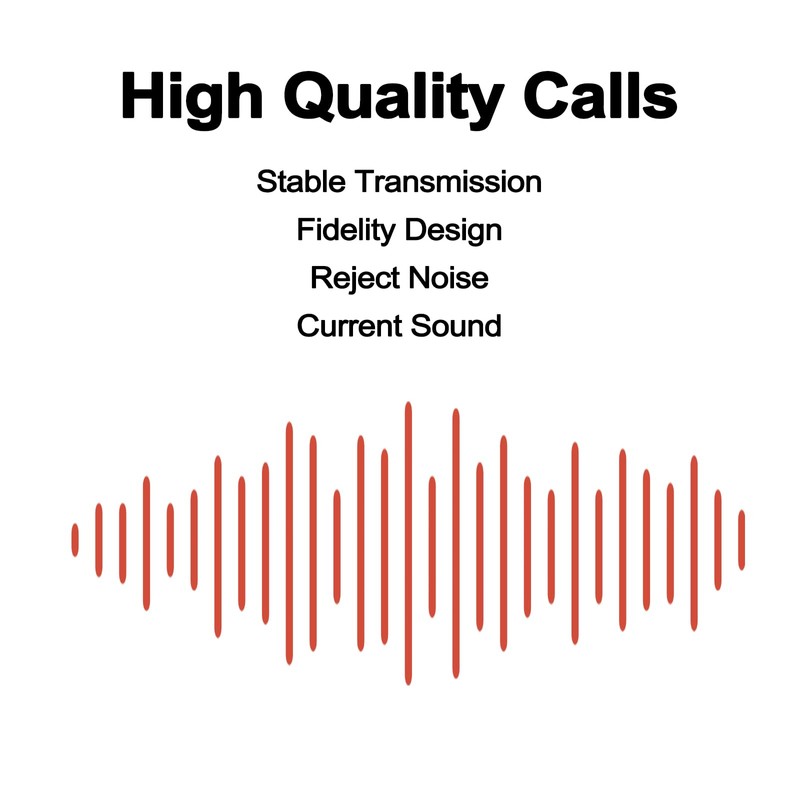 High Quality Calls

Stable Transmission
Fidelity Design
Reject Noise
Current Sound